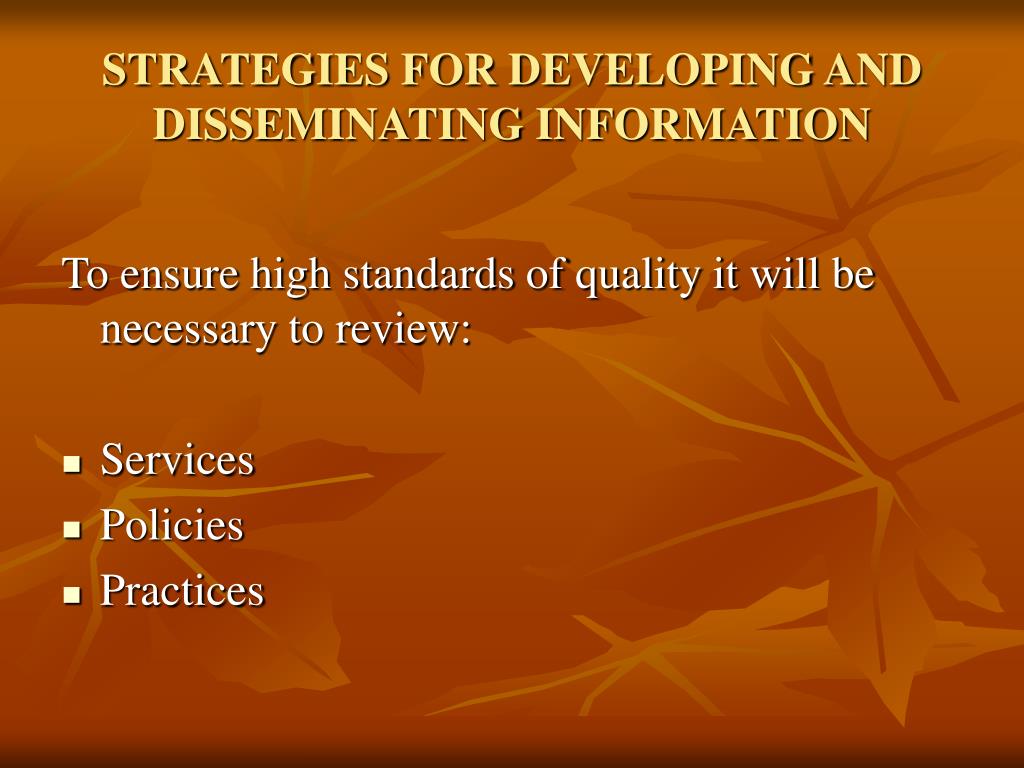 STRATEGIES FOR DEVELOPING AND DISSEMINATING INFORMATION

To ensure high standards of quality it will be necessary to review:

- Services
- Policies
- Practices